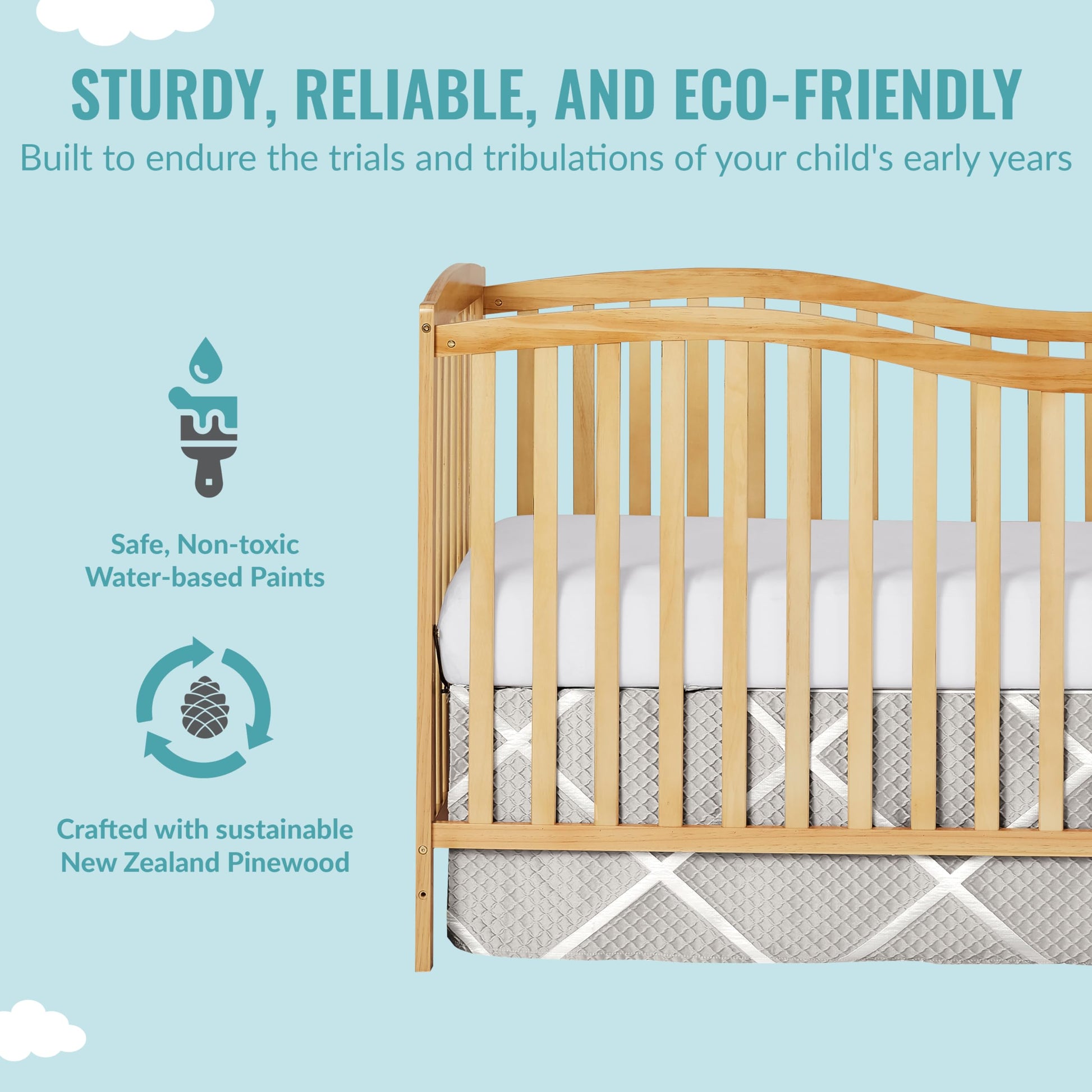 STURDY, RELIABLE, AND ECO-FRIENDLY
Built to endure the trials and tribulations of your child's early years

Safe, Non-toxic Water-based Paints

Crafted with sustainable New Zealand Pinewood